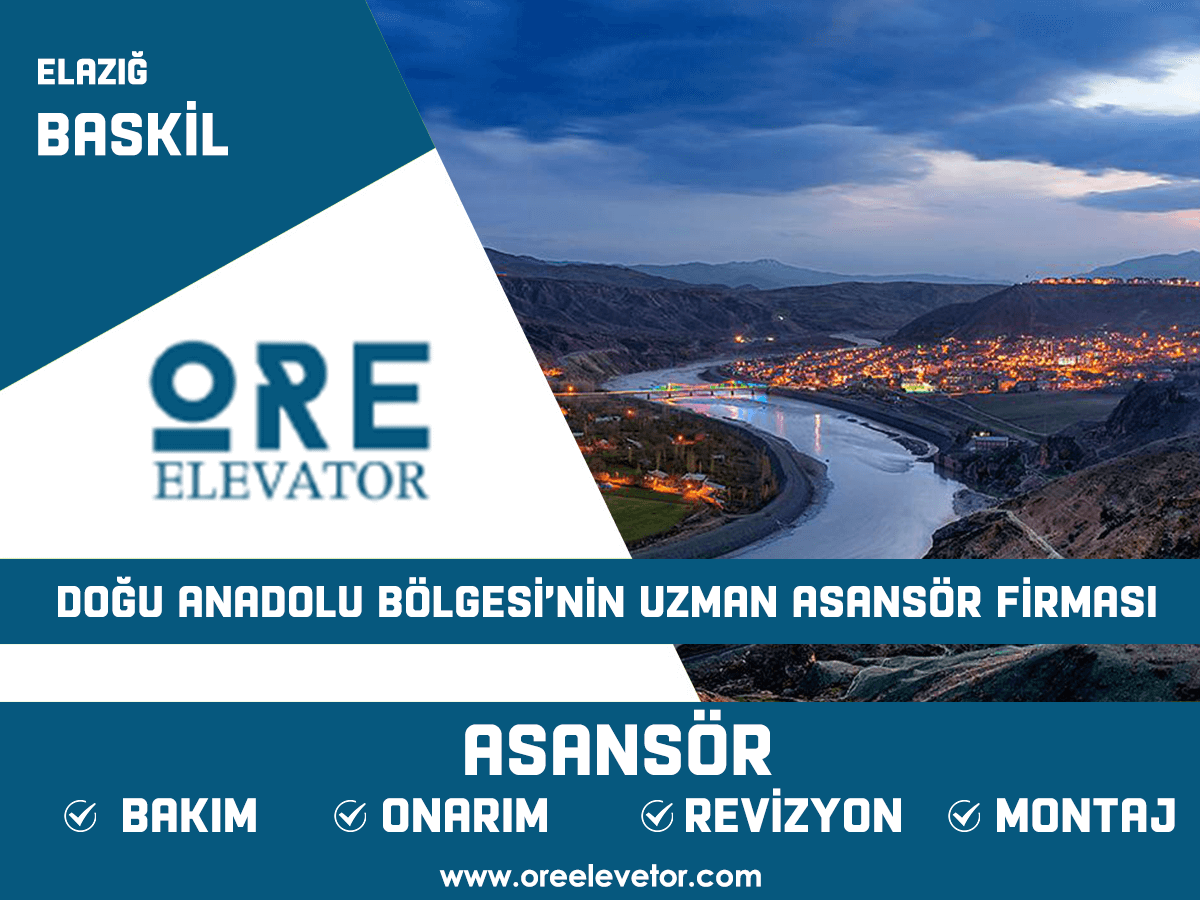 ELAZIĞ
BASKİL

ORE
ELEVATOR

DOĞU ANADOLU BÖLGESİ'NİN UZMAN ASANSÖR FİRMASI

ASANSÖR
BAKIM ONARIM REVİZYON MONTAJ

www.oreelevetor.com